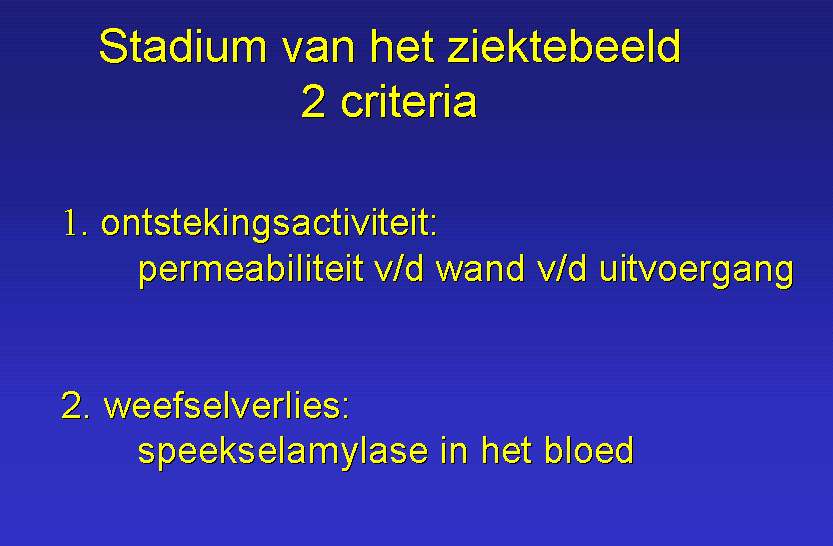 Stadium van het ziektebeeld
2 criteria

1. ontstekingsactiviteit:
permeabiliteit v/d wand v/d uitvoergang

2. weefselverlies:
speekselamylase in het bloed